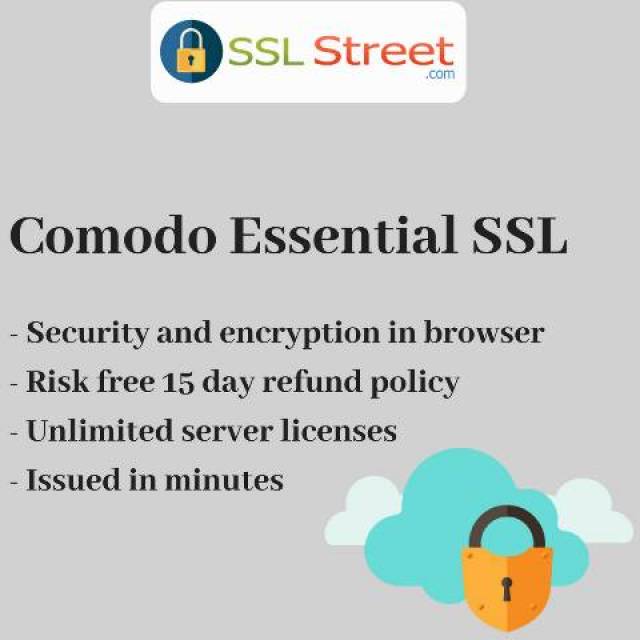 SSL Street
.com

Comodo Essential SSL

- Security and encryption in browser
- Risk free 15 day refund policy
- Unlimited server licenses
- Issued in minutes